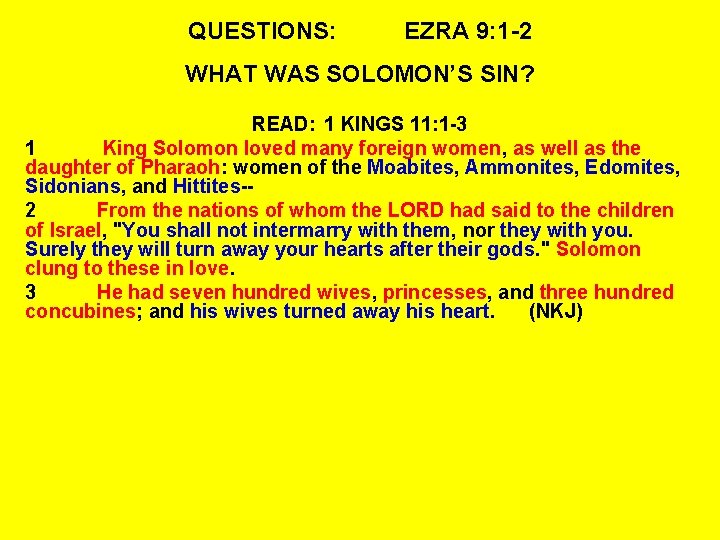 QUESTIONS: EZRA 9:1-2

WHAT WAS SOLOMON'S SIN?

READ: 1 KINGS 11:1-3

1 King Solomon loved many foreign women, as well as the daughter of Pharaoh: women of the Moabites, Ammonites, Edomites, Sidonians, and Hittites--

2 From the nations of whom the LORD had said to the children of Israel, "You shall not intermarry with them, nor they with you. Surely they will turn away your hearts after their gods." Solomon clung to these in love.

3 He had seven hundred wives, princesses, and three hundred concubines; and his wives turned away his heart. (NKJ)